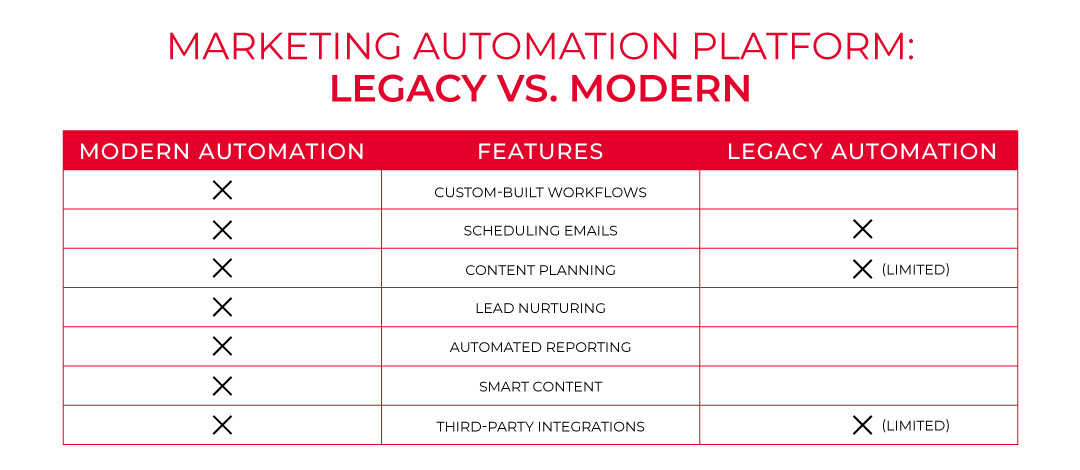 MARKETING AUTOMATION PLATFORM:
LEGACY VS. MODERN

| MODERN AUTOMATION | FEATURES | LEGACY AUTOMATION |
|---|---|---|
| X | CUSTOM-BUILT WORKFLOWS | |
| X | SCHEDULING EMAILS | X |
| X | CONTENT PLANNING | X (LIMITED) |
| X | LEAD NURTURING | |
| X | AUTOMATED REPORTING | |
| X | SMART CONTENT | |
| X | THIRD-PARTY INTEGRATIONS | X (LIMITED) |